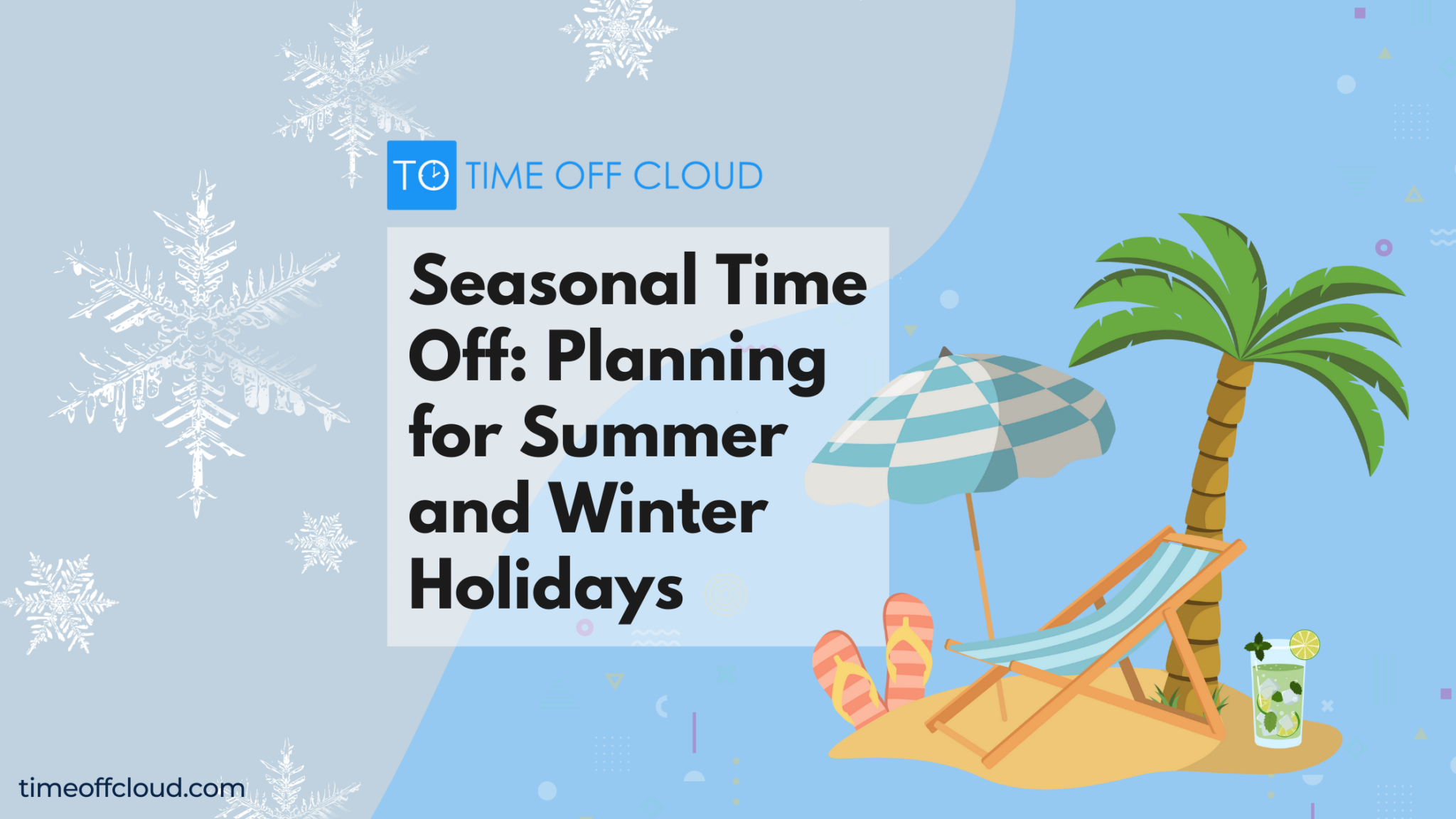 TO TIME OFF CLOUD

Seasonal Time Off: Planning for Summer and Winter Holidays

timeoffcloud.com